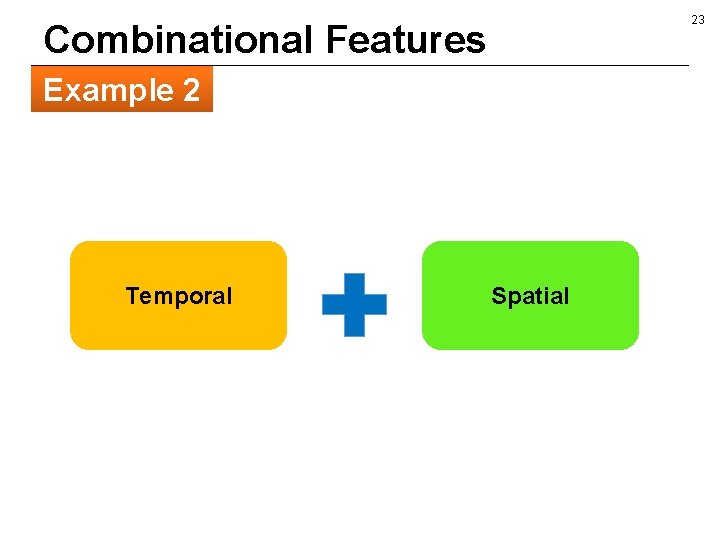 23

Combinational Features

Example 2

Temporal

Spatial